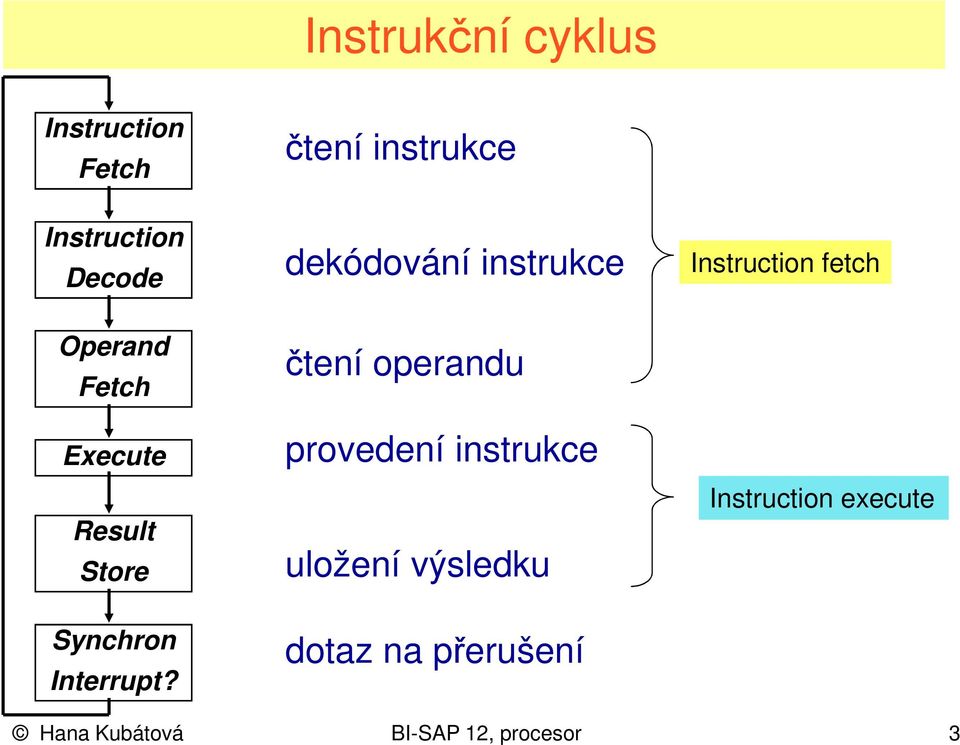 Instrukční cyklus

Instruction Fetch

Instruction Decode

Operand Fetch

Execute

Result Store

Synchron Interrupt?

čtení instrukce

dekódování instrukce

čtení operandu

provedení instrukce

uložení výsledku

dotaz na přerušení

Instruction fetch

Instruction execute

© Hana Kubátová

BI-SAP 12, procesor

3